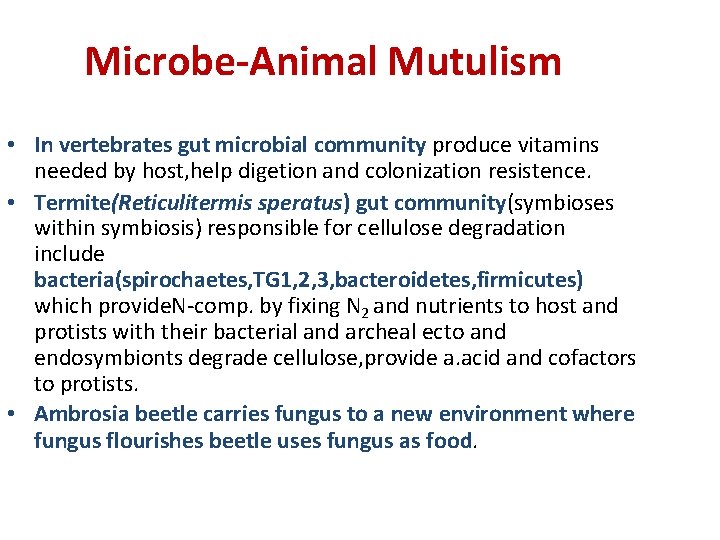 Microbe-Animal Mutulism

• In vertebrates gut microbial community produce vitamins needed by host,help digetion and colonization resistence.
• Termite(Reticulitermis speratus) gut community(symbioses within symbiosis) responsible for cellulose degradation include bacteria(spirochaetes,TG1,2,3,bacteroidetes,firmicutes) which provideN-comp. by fixing $N_2$ and nutrients to host and protists with their bacterial and archeal ecto and endosymbionts degrade cellulose,provide a.acid and cofactors to protists.
• Ambrosia beetle carries fungus to a new environment where fungus flourishes beetle uses fungus as food.